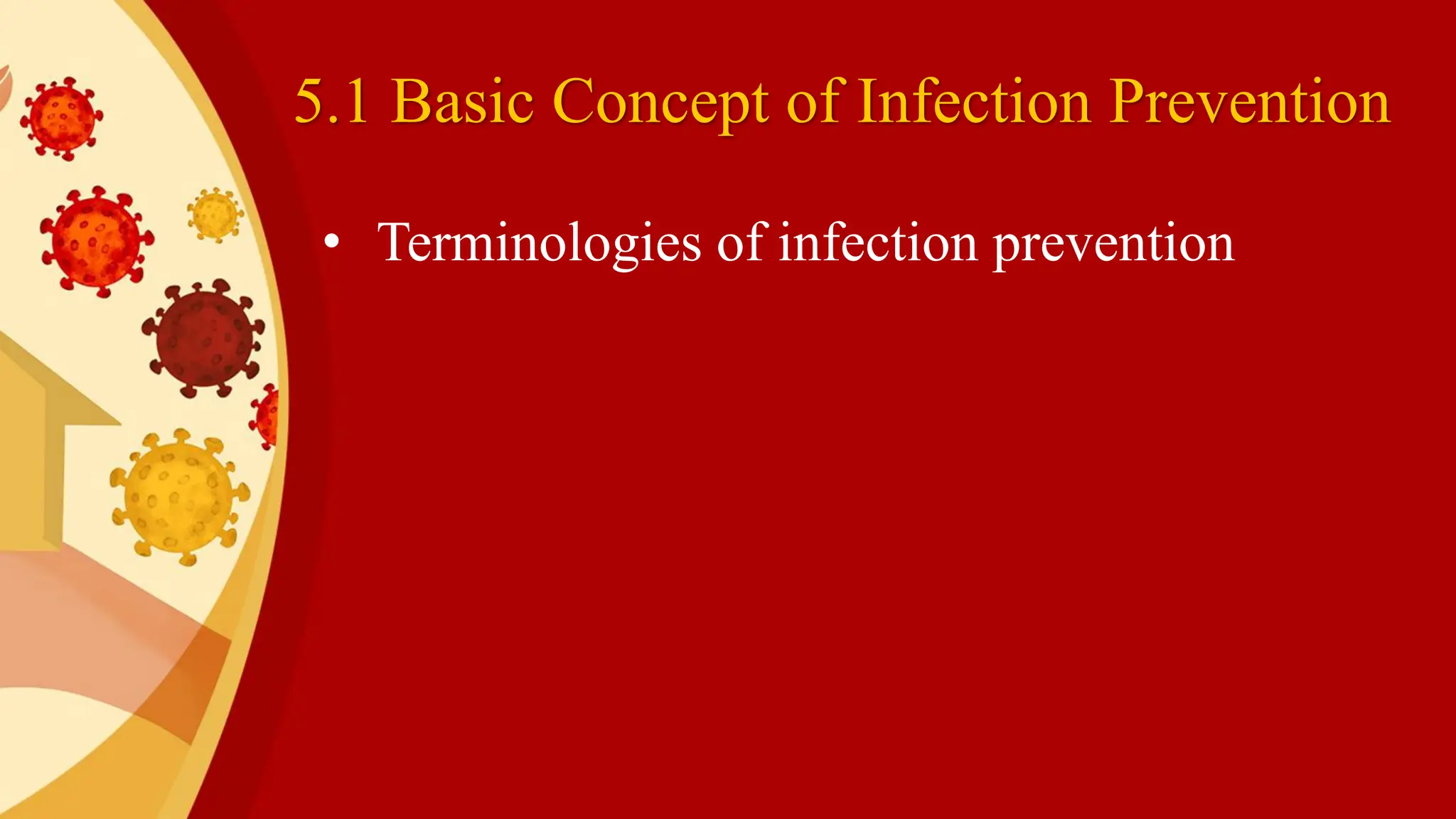 5.1 Basic Concept of Infection Prevention

• Terminologies of infection prevention